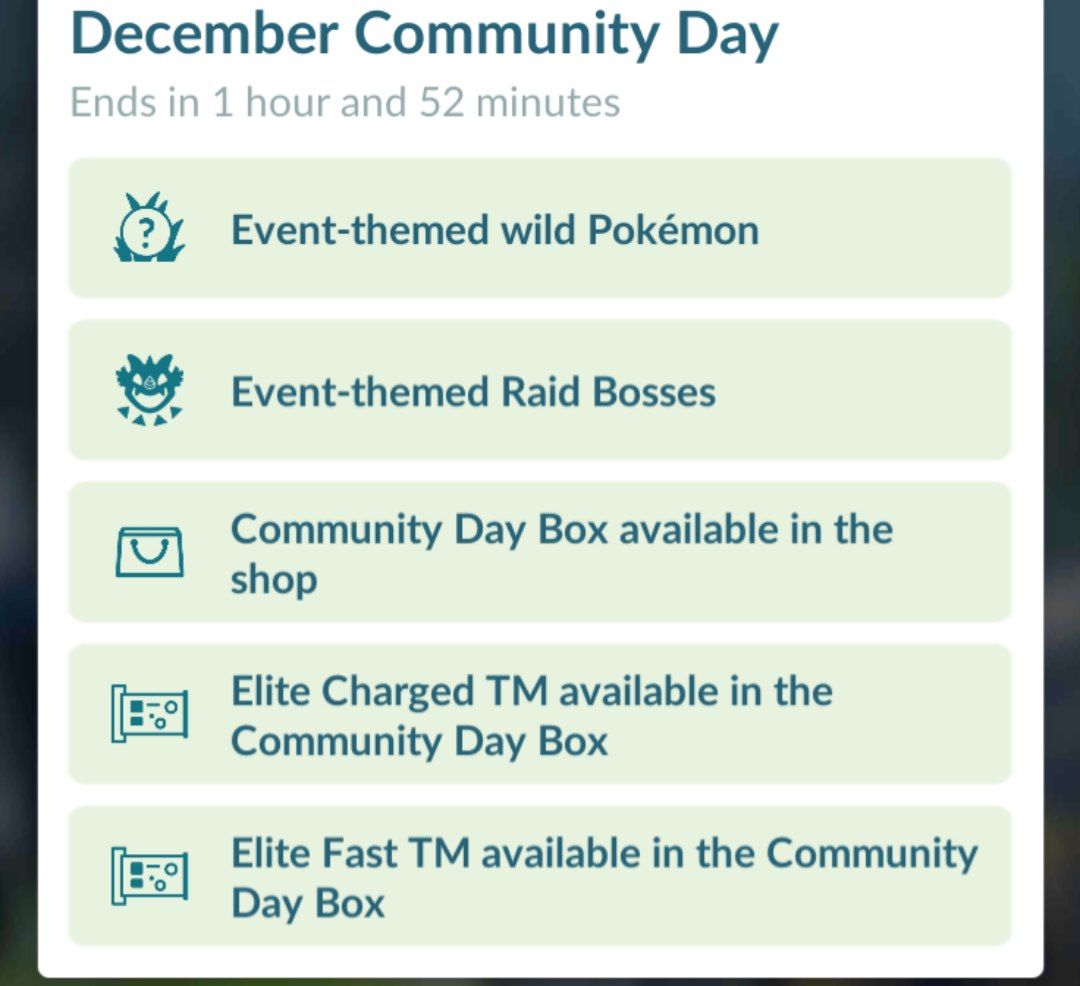 December Community Day

Ends in 1 hour and 52 minutes

Event-themed wild Pokémon

Event-themed Raid Bosses

Community Day Box available in the shop

Elite Charged TM available in the Community Day Box

Elite Fast TM available in the Community Day Box